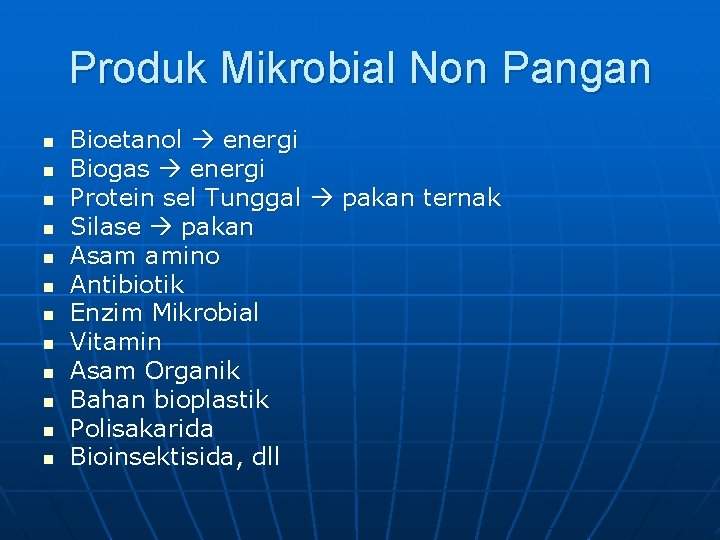 Produk Mikrobial Non Pangan

- Bioetanol → energi
- Biogas → energi
- Protein sel Tunggal → pakan ternak
- Silase → pakan
- Asam amino
- Antibiotik
- Enzim Mikrobial
- Vitamin
- Asam Organik
- Bahan bioplastik
- Polisakarida
- Bioinsektisida, dll